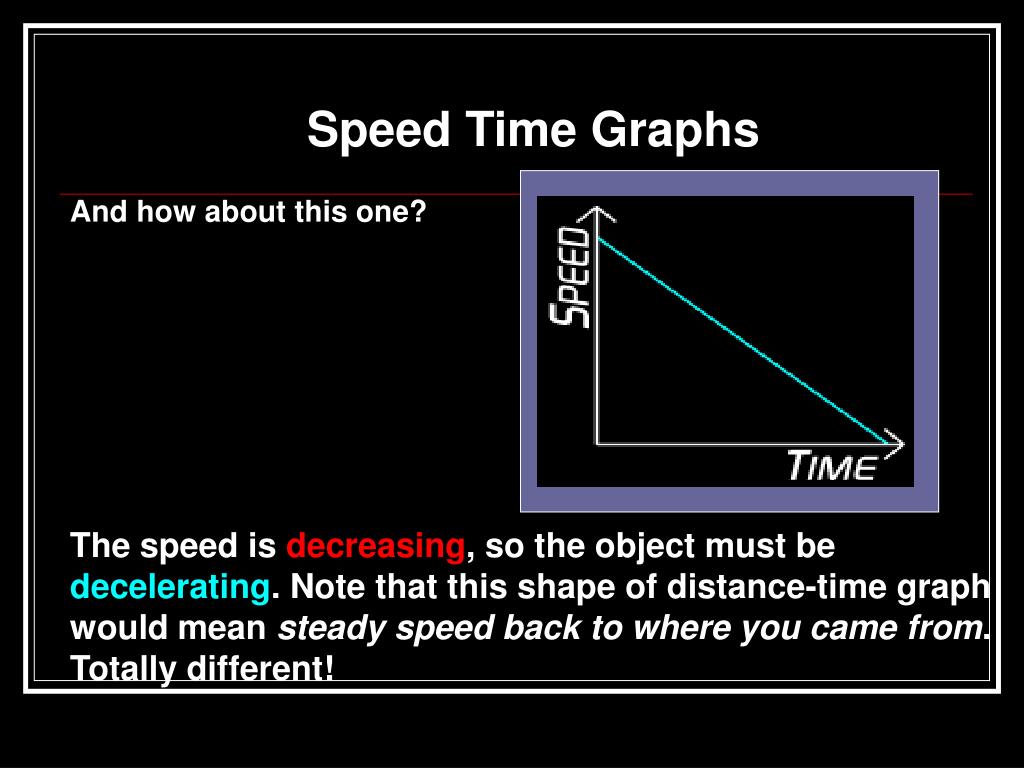 Speed Time Graphs

And how about this one?

SPEED

TIME

The speed is decreasing, so the object must be decelerating. Note that this shape of distance-time graph would mean steady speed back to where you came from. Totally different!